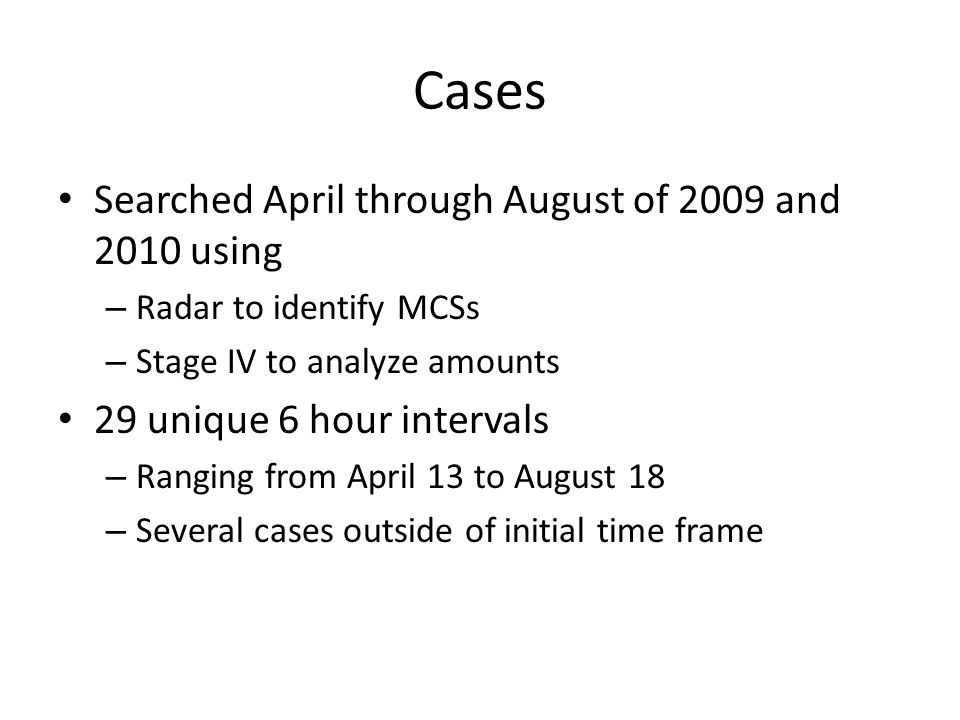 Cases

• Searched April through August of 2009 and 2010 using
– Radar to identify MCSs
– Stage IV to analyze amounts
• 29 unique 6 hour intervals
– Ranging from April 13 to August 18
– Several cases outside of initial time frame